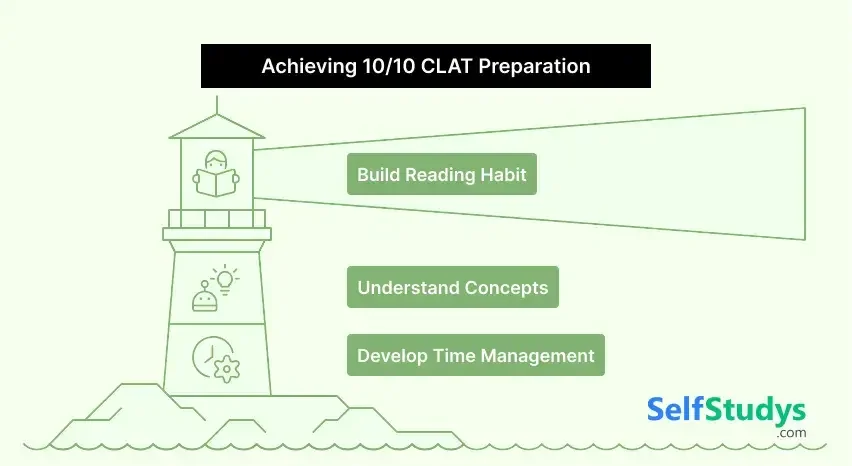 Achieving 10/10 CLAT Preparation

Build Reading Habit

Understand Concepts

Develop Time Management

SelfStudys
.com